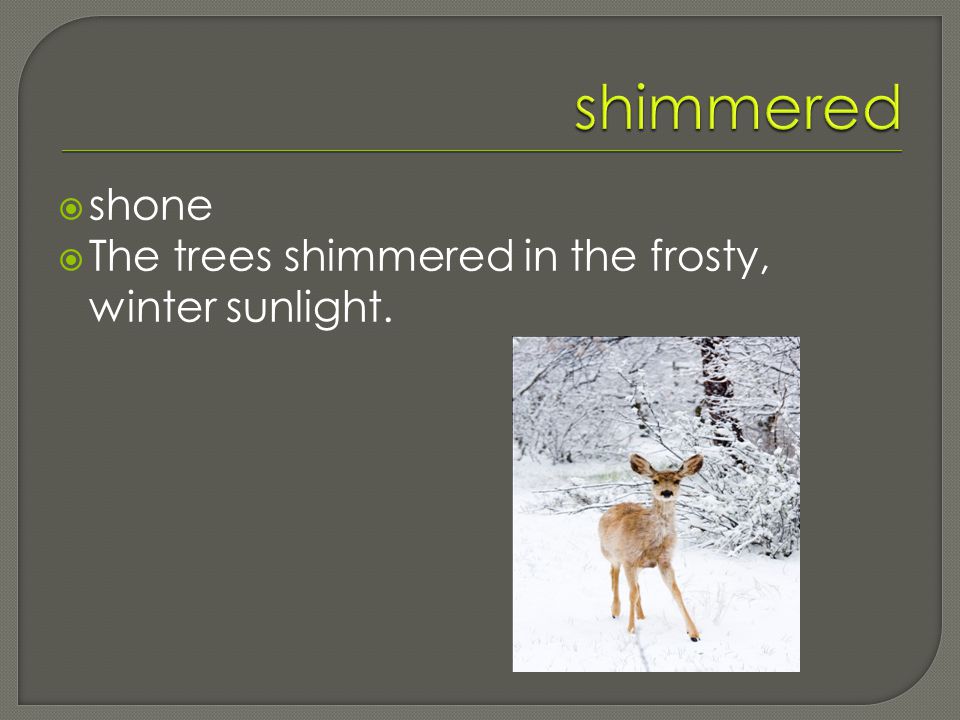 shimmered

shone
The trees shimmered in the frosty, winter sunlight.